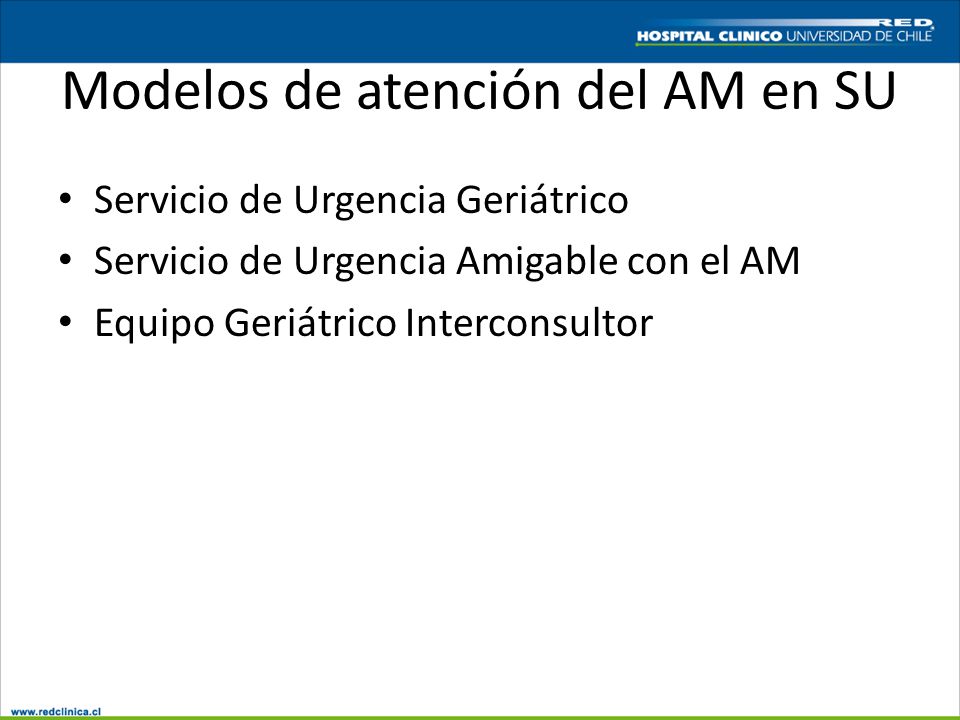 RED
HOSPITAL CLINICO UNIVERSIDAD DE CHILE

Modelos de atención del AM en SU

• Servicio de Urgencia Geriátrico
• Servicio de Urgencia Amigable con el AM
• Equipo Geriátrico Interconsultor

www.redclinica.cl